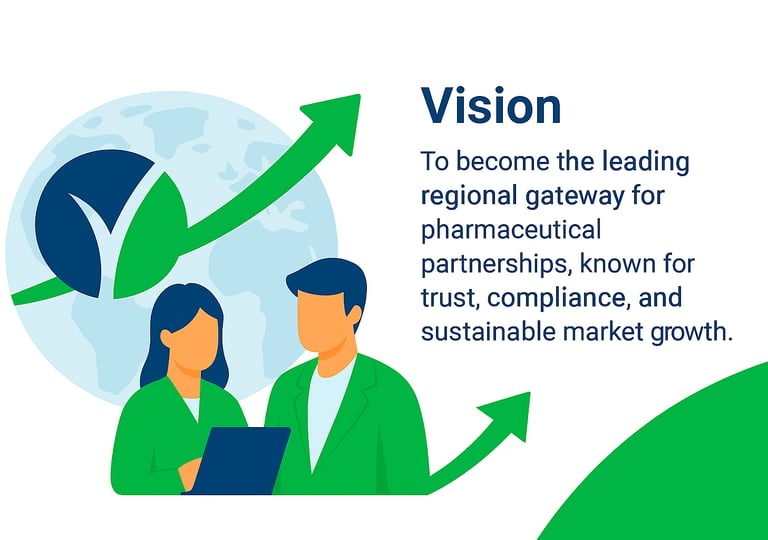 Vision

To become the leading regional gateway for pharmaceutical partnerships, known for trust, compliance, and sustainable market growth.